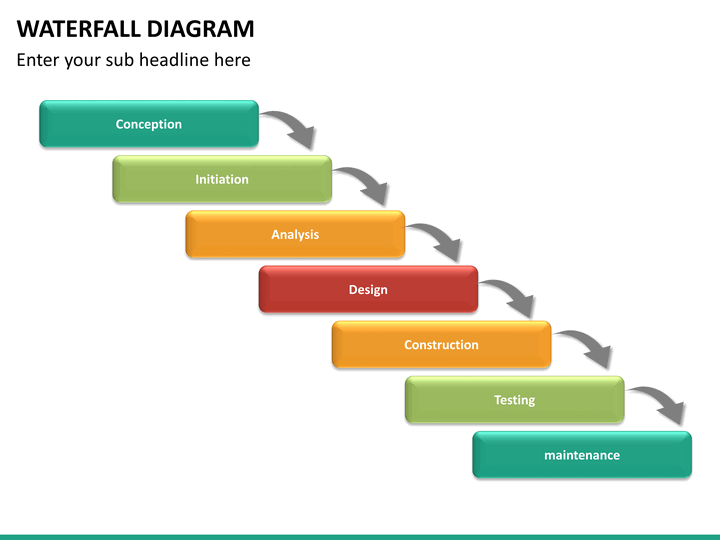 WATERFALL DIAGRAM
Enter your sub headline here

Conception

Initiation

Analysis

Design

Construction

Testing

maintenance